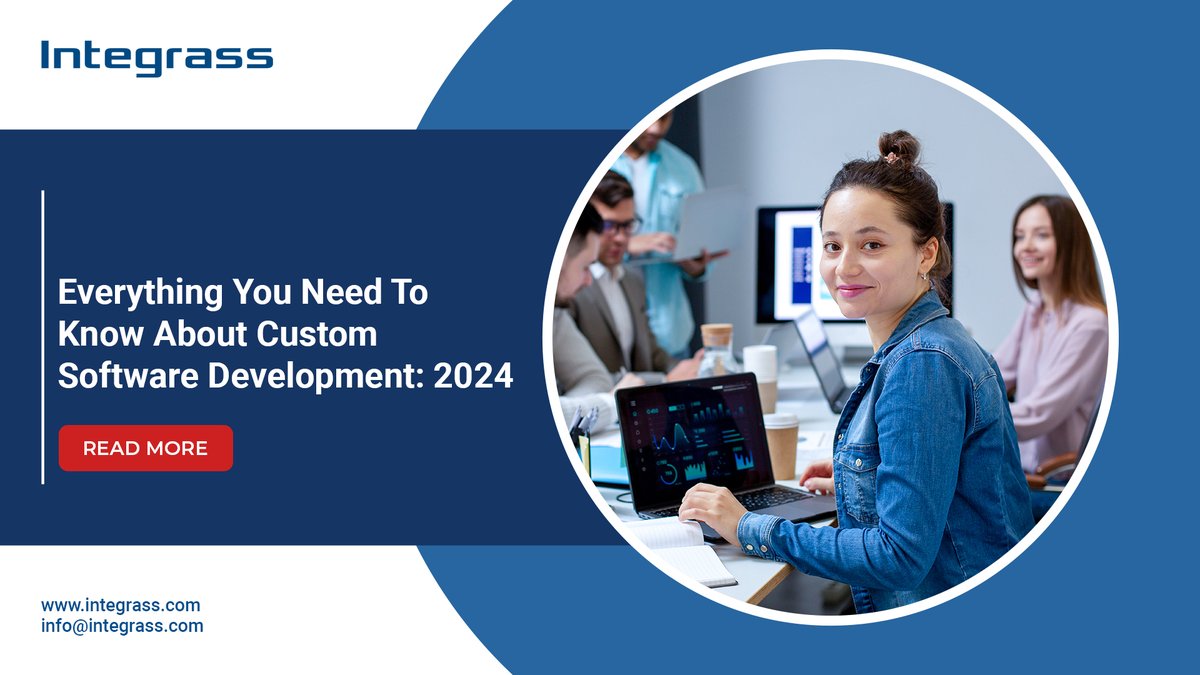 Integrass

Everything You Need To Know About Custom Software Development: 2024

READ MORE

www.integrass.com
info@integrass.com